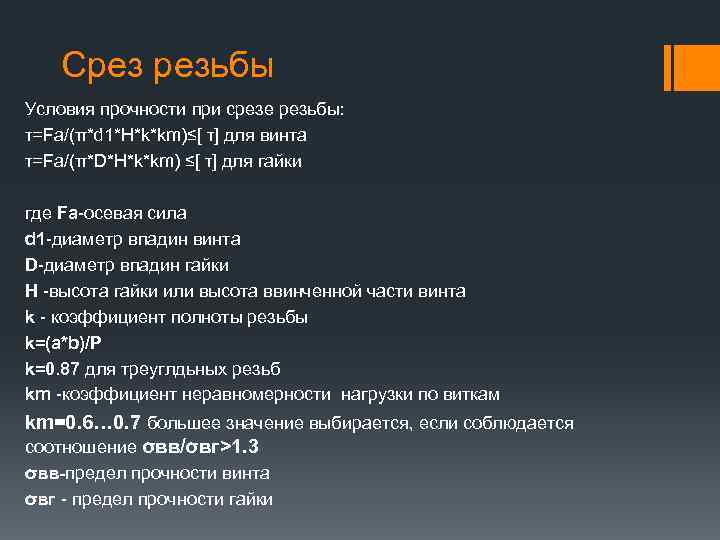 Срез резьбы

Условия прочности при срезе резьбы:
τ=Fa/(π*d1*H*k*km)≤[ τ] для винта
τ=Fa/(π*D*H*k*km) ≤[ τ] для гайки

где Fa-осевая сила
d1-диаметр впадин винта
D-диаметр впадин гайки
H -высота гайки или высота ввинченной части винта
k - коэффициент полноты резьбы
k=(a*b)/P
k=0.87 для треуглдьных резьб
km -коэффициент неравномерности нагрузки по виткам
km=0.6…0.7 большее значение выбирается, если соблюдается соотношение σвв/σвг>1.3
σвв-предел прочности винта
σвг - предел прочности гайки